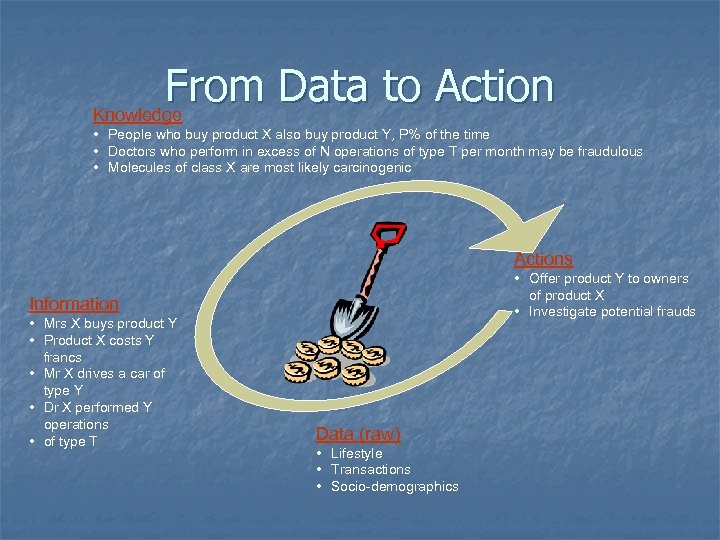 From Data to Action

Knowledge
• People who buy product X also buy product Y, P% of the time
• Doctors who perform in excess of N operations of type T per month may be fraudulous
• Molecules of class X are most likely carcinogenic

Actions
• Offer product Y to owners of product X
• Investigate potential frauds

Information
• Mrs X buys product Y
• Product X costs Y francs
• Mr X drives a car of type Y
• Dr X performed Y operations
• of type T

Data (raw)
• Lifestyle
• Transactions
• Socio-demographics